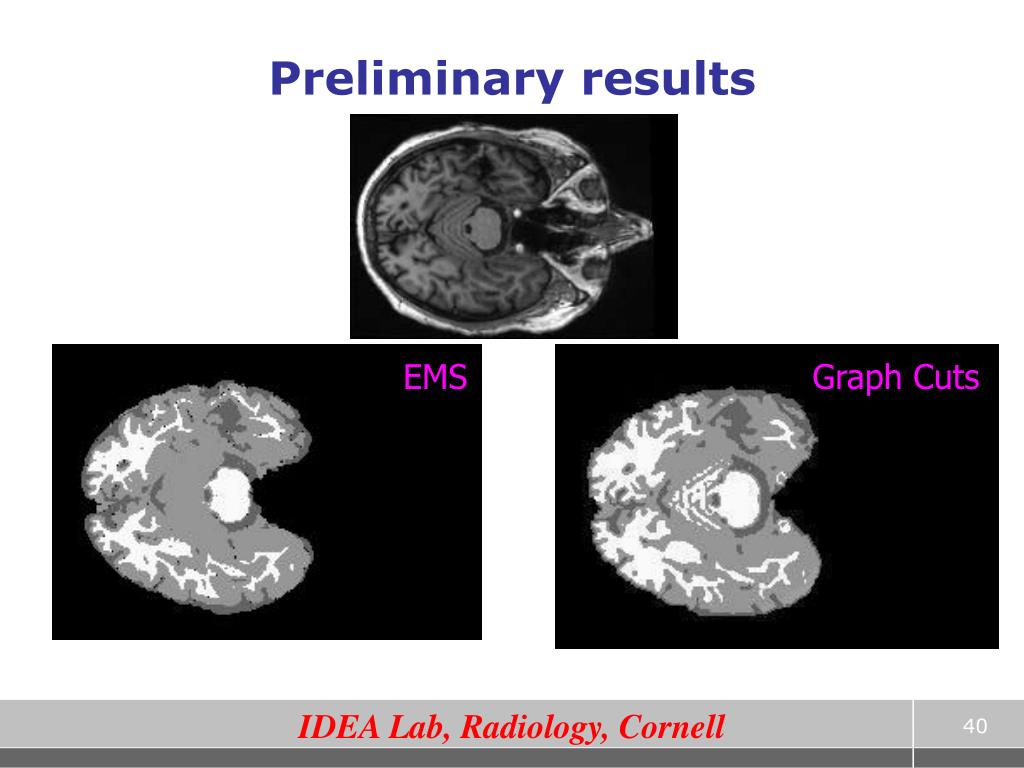 Preliminary results

EMS

Graph Cuts

IDEA Lab, Radiology, Cornell

40